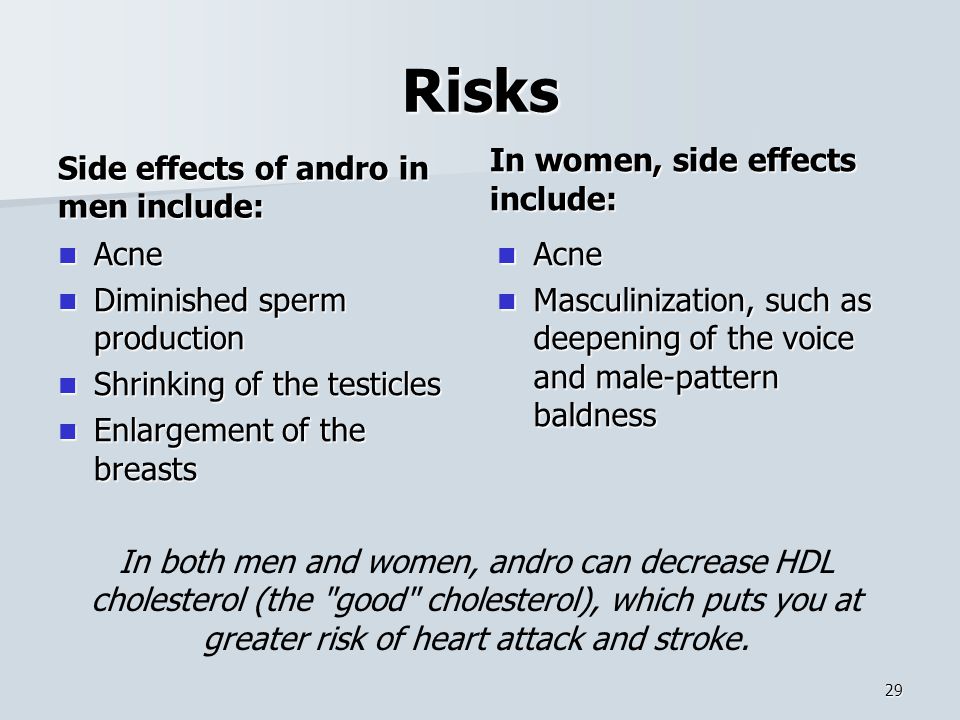 Risks

Side effects of andro in men include:

- Acne
- Diminished sperm production
- Shrinking of the testicles
- Enlargement of the breasts

In women, side effects include:

- Acne
- Masculinization, such as deepening of the voice and male-pattern baldness

In both men and women, andro can decrease HDL cholesterol (the "good" cholesterol), which puts you at greater risk of heart attack and stroke.

29